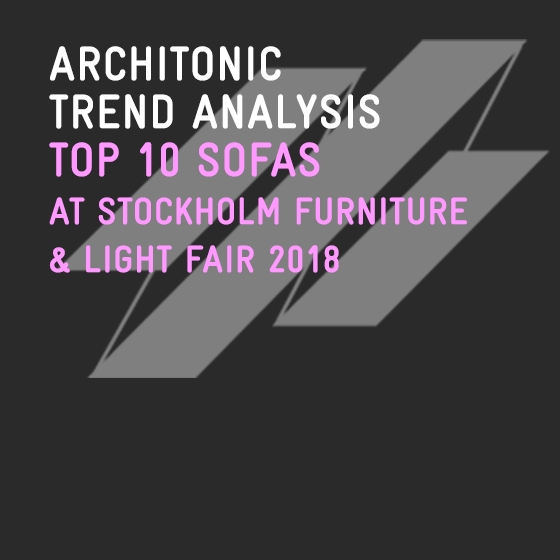 ARCHITONIC
TREND ANALYSIS
TOP 10 SOFAS
AT STOCKHOLM FURNITURE
& LIGHT FAIR 2018